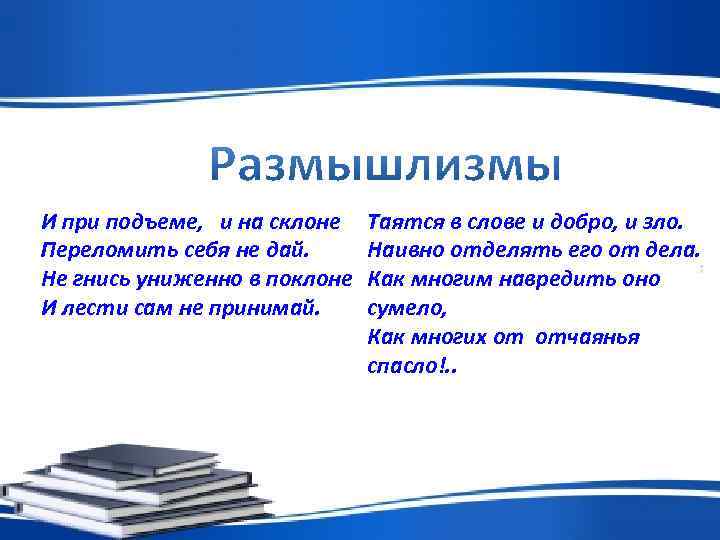 Размышлизмы

И при подъеме, и на склоне
Переломить себя не дай.
Не гнись униженно в поклоне
И лести сам не принимай.

Таятся в слове и добро, и зло.
Наивно отделять его от дела.
Как многим навредить оно сумело,
Как многих от отчаянья спасло!..